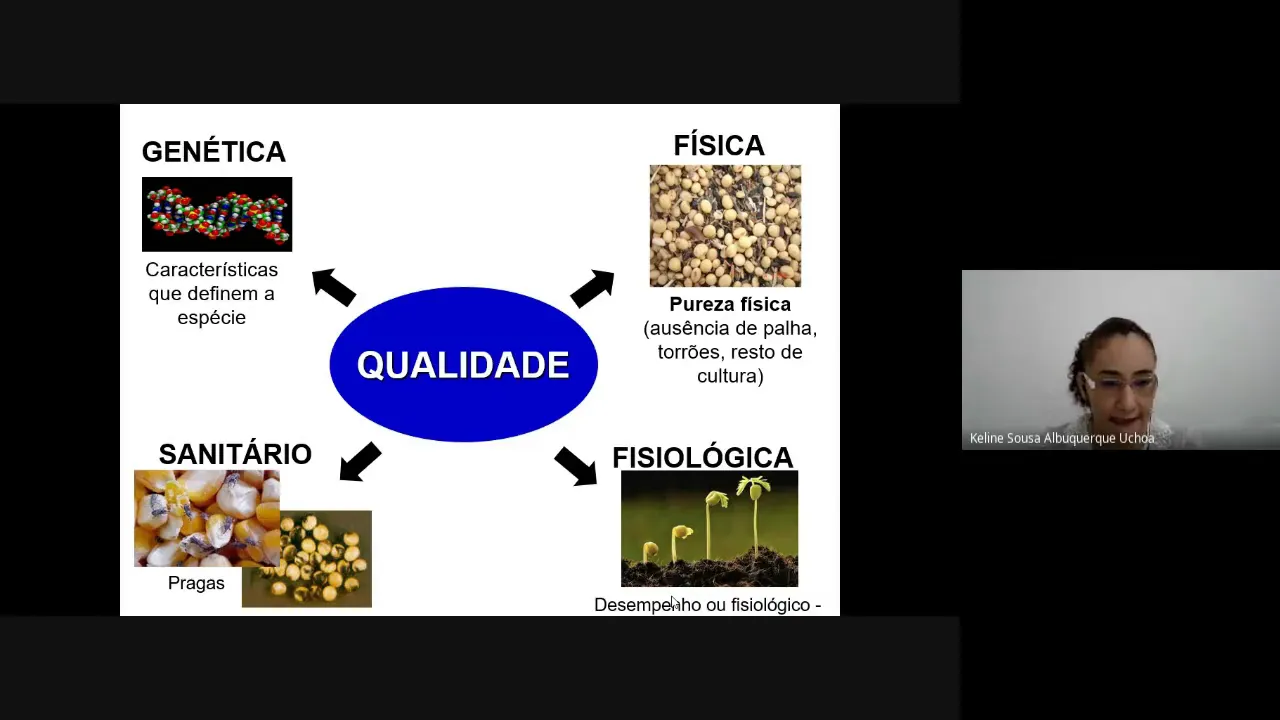 GENÉTICA

Características que definem a espécie

FÍSICA

Pureza física (ausência de palha, torrões, resto de cultura)

QUALIDADE

SANITÁRIO

Pragas

FISIOLÓGICA

Desempenho ou fisiológico -

Keline Sousa Albuquerque Uchoa